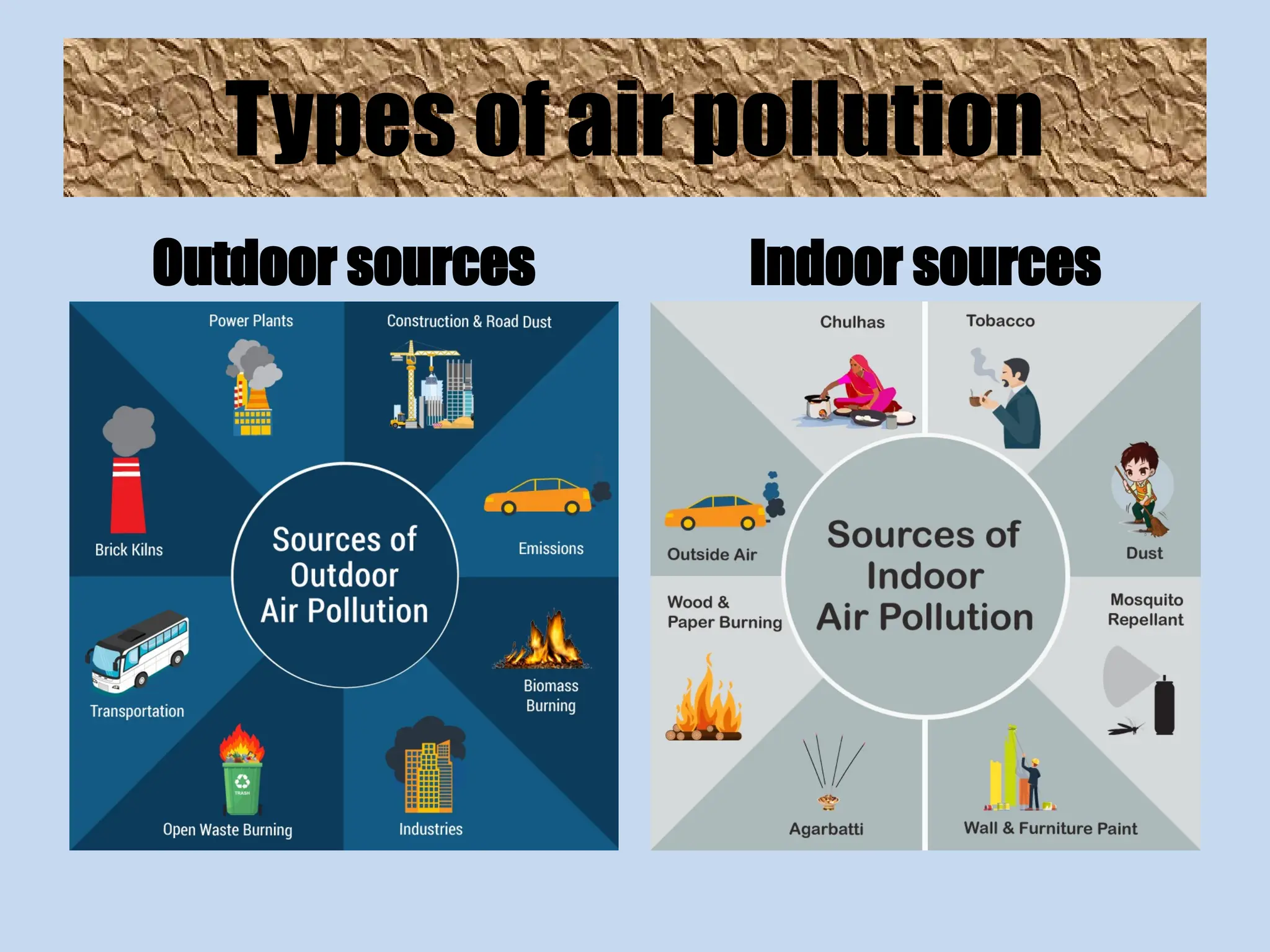 Types of air pollution

Outdoor sources

Power Plants

Construction & Road Dust

Brick Kilns

Sources of Outdoor Air Pollution

Emissions

Transportation

Biomass Burning

TRASH

Open Waste Burning

Industries

Indoor sources

Chulhas

Tobacco

Outside Air

Sources of Indoor Air Pollution

Dust

Wood & Paper Burning

Mosquito Repellant

Agarbatti

Wall & Furniture Paint